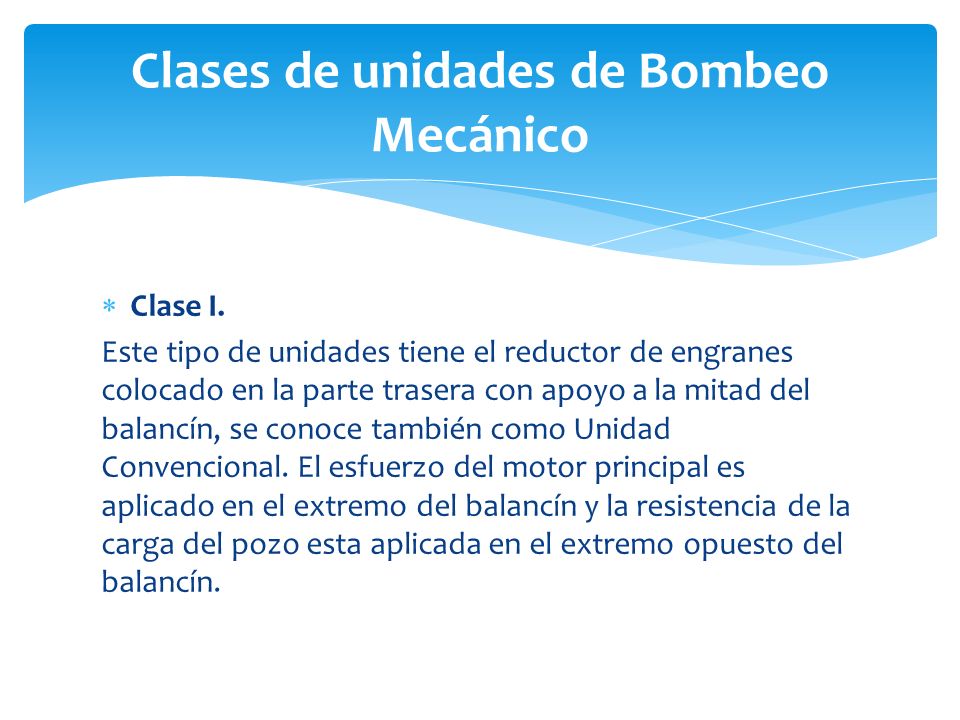 Clases de unidades de Bombeo Mecánico

* Clase I.

Este tipo de unidades tiene el reductor de engranes colocado en la parte trasera con apoyo a la mitad del balancín, se conoce también como Unidad Convencional. El esfuerzo del motor principal es aplicado en el extremo del balancín y la resistencia de la carga del pozo esta aplicada en el extremo opuesto del balancín.